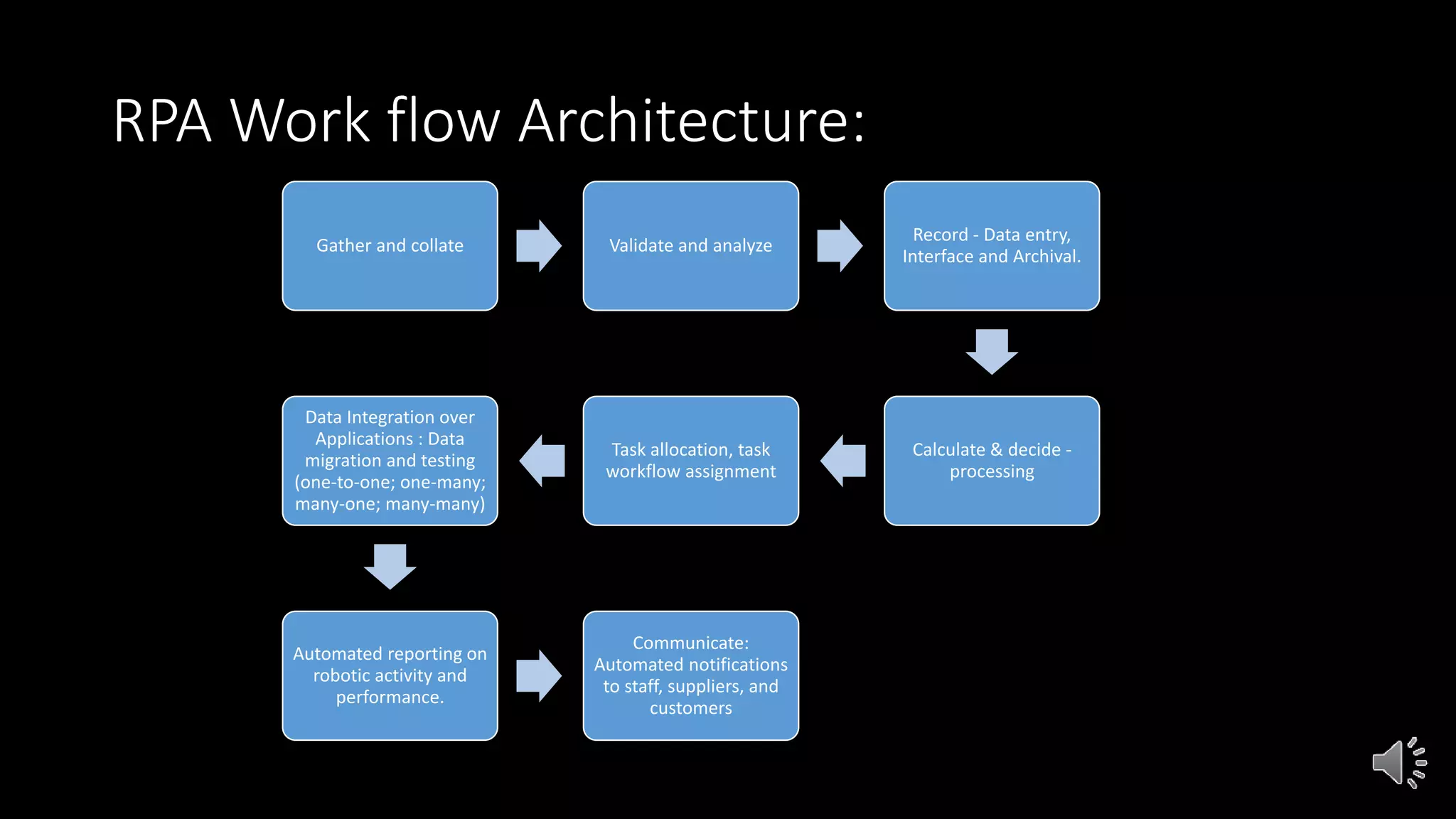 RPA Work flow Architecture:

Gather and collate

Validate and analyze

Record - Data entry, Interface and Archival.

Calculate & decide - processing

Task allocation, task workflow assignment

Data Integration over Applications : Data migration and testing (one-to-one; one-many; many-one; many-many)

Automated reporting on robotic activity and performance.

Communicate: Automated notifications to staff, suppliers, and customers